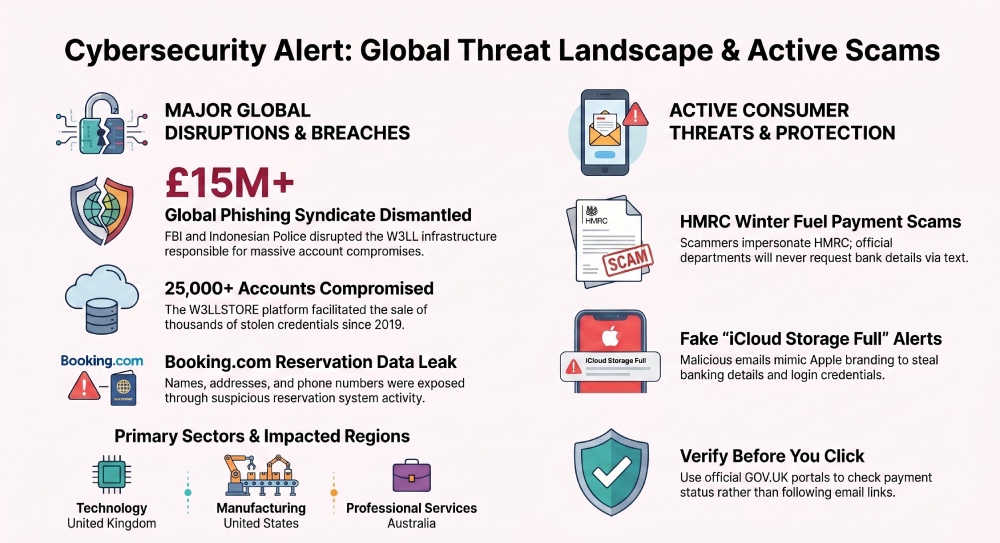 Cybersecurity Alert: Global Threat Landscape & Active Scams

MAJOR GLOBAL DISRUPTIONS & BREACHES

£15M+

Global Phishing Syndicate Dismantled

FBI and Indonesian Police disrupted the W3LL infrastructure responsible for massive account compromises.

25,000+ Accounts Compromised

The W3LLSTORE platform facilitated the sale of thousands of stolen credentials since 2019.

Booking.com

Booking.com Reservation Data Leak

Names, addresses, and phone numbers were exposed through suspicious reservation system activity.

Primary Sectors & Impacted Regions

Technology
United Kingdom

Manufacturing
United States

Professional Services
Australia

ACTIVE CONSUMER THREATS & PROTECTION

HMRC

SCAM

HMRC Winter Fuel Payment Scams

Scammers impersonate HMRC; official departments will never request bank details via text.

iCloud Storage Full

Fake "iCloud Storage Full" Alerts

Malicious emails mimic Apple branding to steal banking details and login credentials.

Verify Before You Click

Use official GOV.UK portals to check payment status rather than following email links.